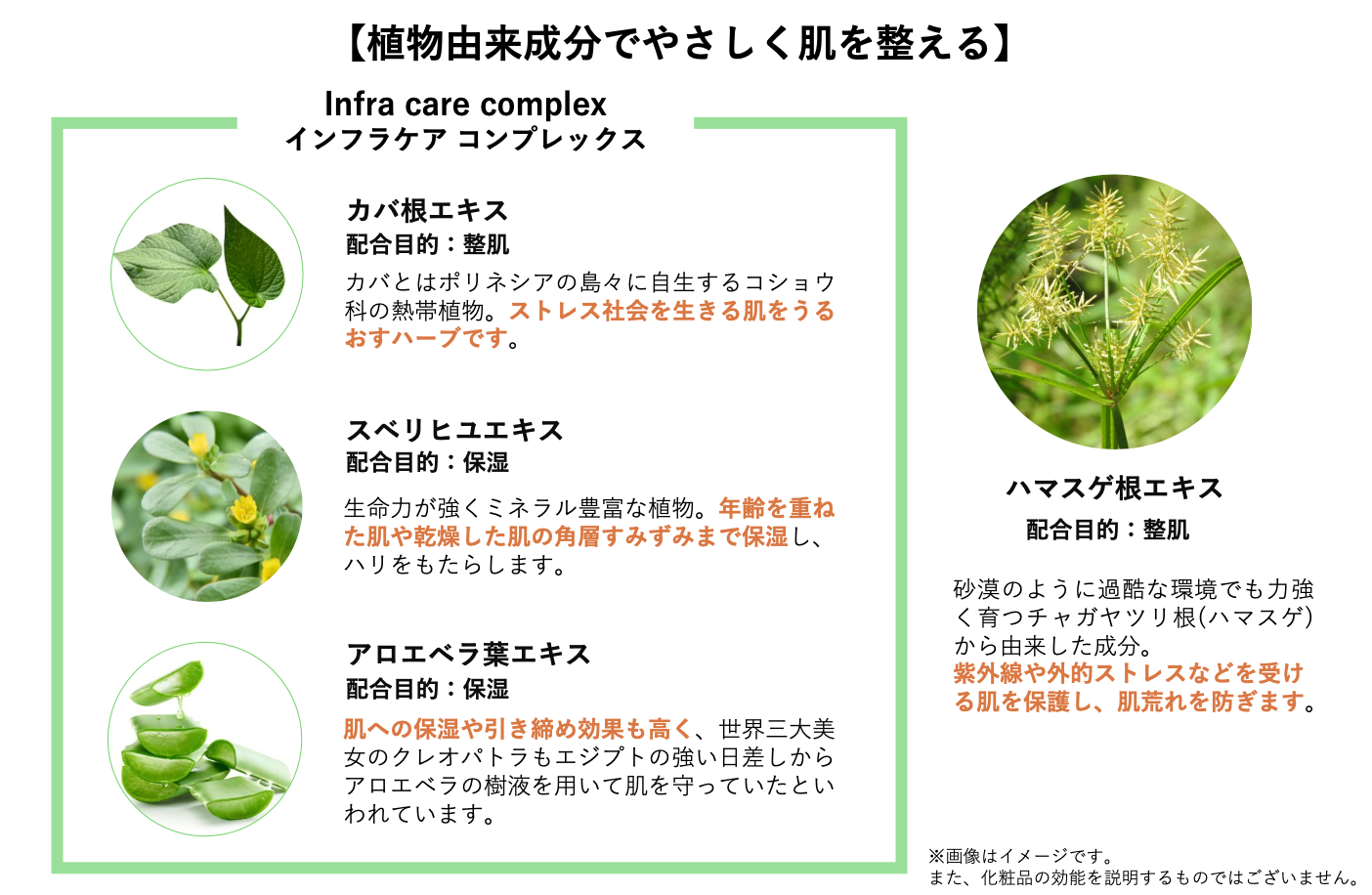 【植物由来成分でやさしく肌を整える】

Infra care complex
インフラケア コンプレックス

カバ根エキス
配合目的：整肌
カバとはポリネシアの島々に自生するコショウ科の熱帯植物。ストレス社会を生きる肌をうるおすハーブです。

スベリヒユエキス
配合目的：保湿
生命力が強くミネラル豊富な植物。年齢を重ねた肌や乾燥した肌の角層すみずみまで保湿し、ハリをもたらします。

アロエベラ葉エキス
配合目的：保湿
肌への保湿や引き締め効果も高く、世界三大美女のクレオパトラもエジプトの強い日差しからアロエベラの樹液を用いて肌を守っていたといわれています。

ハマスゲ根エキス
配合目的：整肌
砂漠のように過酷な環境でも力強く育つチャガヤツリ根(ハマスゲ)から由来した成分。
紫外線や外的ストレスなどを受ける肌を保護し、肌荒れを防ぎます。

※画像はイメージです。
また、化粧品の効能を説明するものではございません。